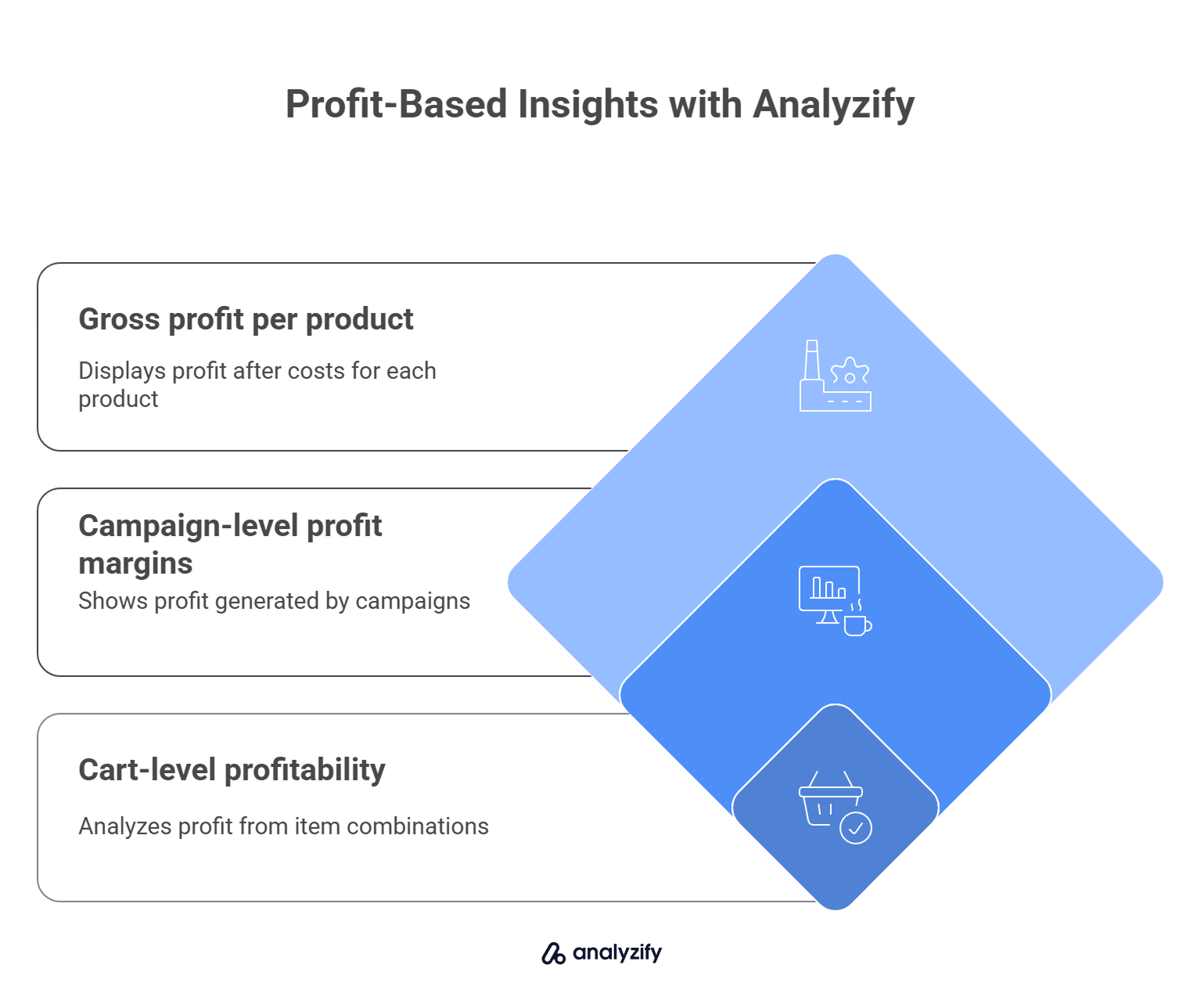 Profit-Based Insights with Analyzify

Gross profit per product

Displays profit after costs for each product

Campaign-level profit margins

Shows profit generated by campaigns

Cart-level profitability

Analyzes profit from item combinations

analyzify